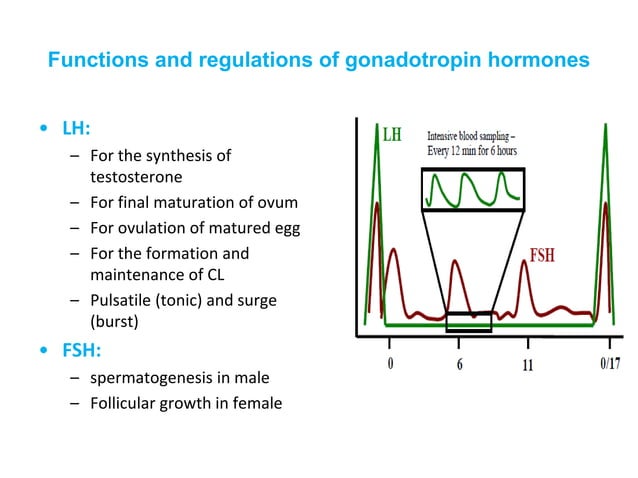 Functions and regulations of gonadotropin hormones

• LH:
– For the synthesis of testosterone
– For final maturation of ovum
– For ovulation of matured egg
– For the formation and maintenance of CL
– Pulsatile (tonic) and surge (burst)

• FSH:
– spermatogenesis in male
– Follicular growth in female

LH
Intensive blood sampling – Every 12 min for 6 hours
FSH
0
6
11
0/17